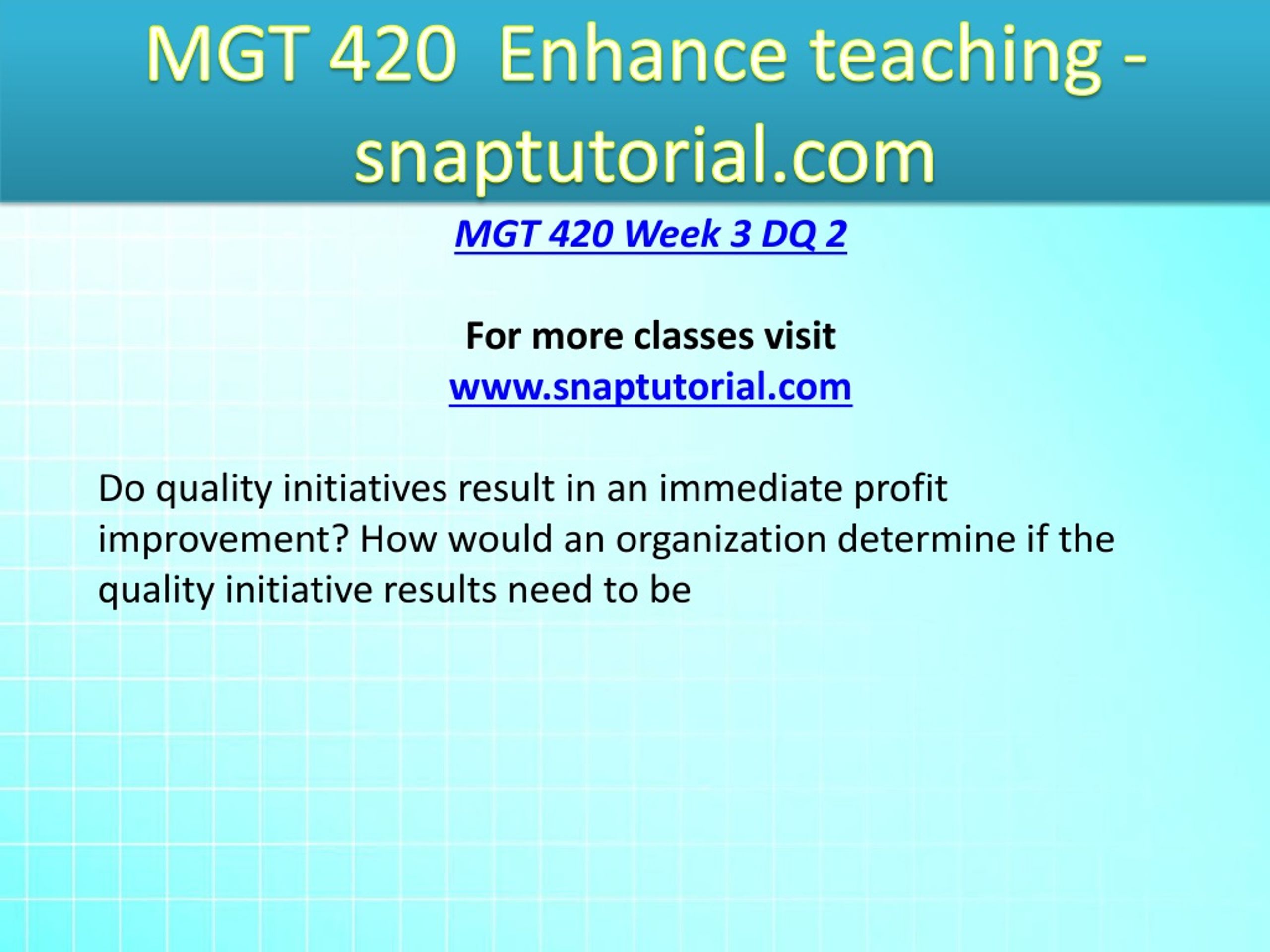 MGT 420 Enhance teaching - snaptutorial.com

MGT 420 Week 3 DQ 2

For more classes visit
www.snaptutorial.com

Do quality initiatives result in an immediate profit improvement? How would an organization determine if the quality initiative results need to be